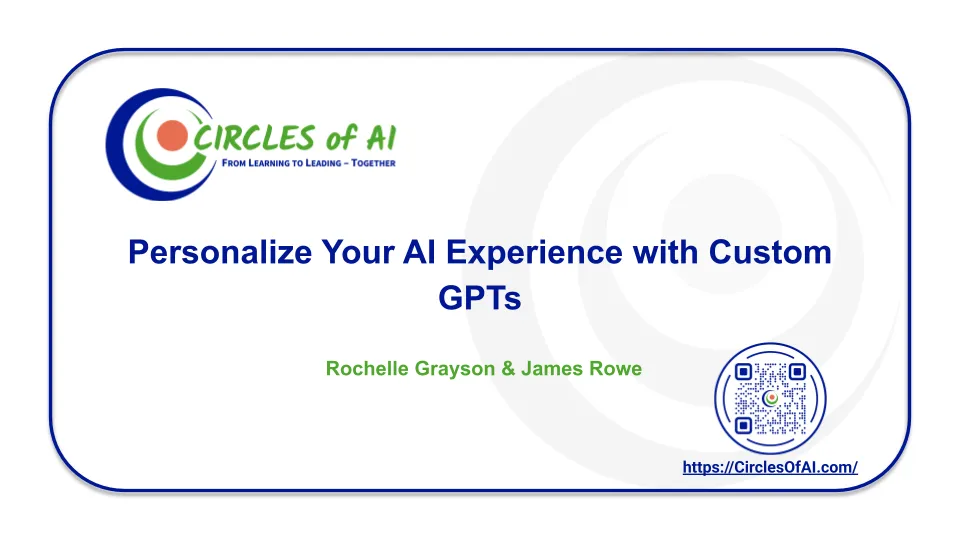 CIRCLES of AI
FROM LEARNING TO LEADING – TOGETHER

Personalize Your AI Experience with Custom GPTs

Rochelle Grayson & James Rowe

https://CirclesOfAI.com/